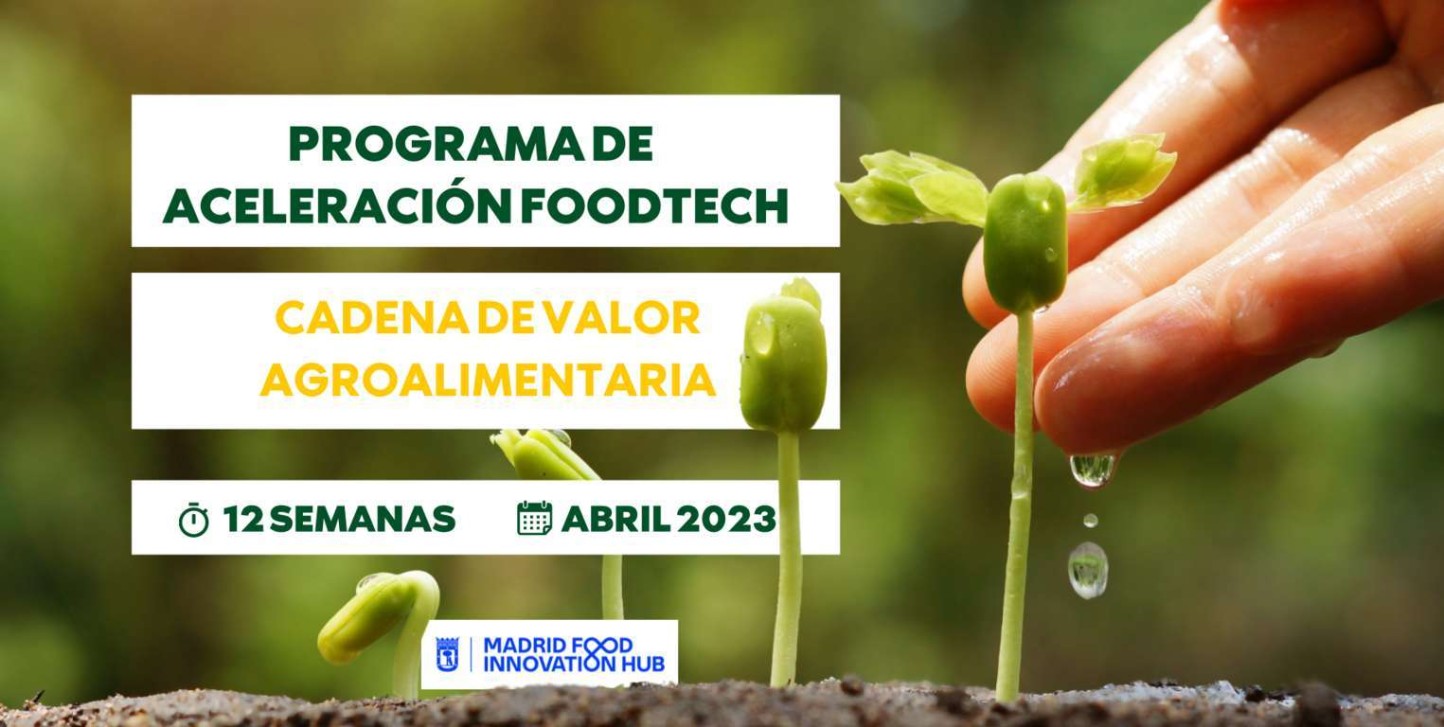 PROGRAMA DE ACELERACIÓN FOODTECH

CADENA DE VALOR AGROALIMENTARIA

12 SEMANAS ABRIL 2023

MADRID FOOD INNOVATION HUB